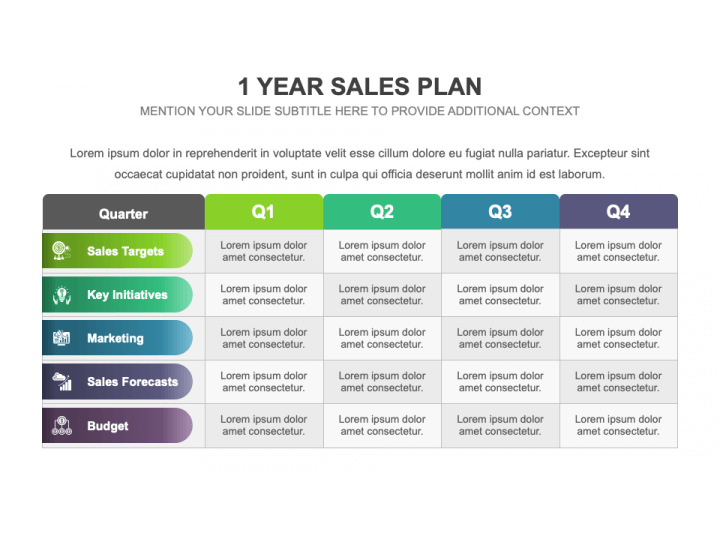 1 YEAR SALES PLAN

MENTION YOUR SLIDE SUBTITLE HERE TO PROVIDE ADDITIONAL CONTEXT

Lorem ipsum dolor in reprehenderit in voluptate velit esse cillum dolore eu fugiat nulla pariatur. Excepteur sint occaecat cupidatat non proident, sunt in culpa qui officia deserunt mollit anim id est laborum.

| Quarter | Q1 | Q2 | Q3 | Q4 |
|---|---|---|---|---|
| Sales Targets | Lorem ipsum dolor amet consectetur. | Lorem ipsum dolor amet consectetur. | Lorem ipsum dolor amet consectetur. | Lorem ipsum dolor amet consectetur. |
| Key Initiatives | Lorem ipsum dolor amet consectetur. | Lorem ipsum dolor amet consectetur. | Lorem ipsum dolor amet consectetur. | Lorem ipsum dolor amet consectetur. |
| Marketing | Lorem ipsum dolor amet consectetur. | Lorem ipsum dolor amet consectetur. | Lorem ipsum dolor amet consectetur. | Lorem ipsum dolor amet consectetur. |
| Sales Forecasts | Lorem ipsum dolor amet consectetur. | Lorem ipsum dolor amet consectetur. | Lorem ipsum dolor amet consectetur. | Lorem ipsum dolor amet consectetur. |
| Budget | Lorem ipsum dolor amet consectetur. | Lorem ipsum dolor amet consectetur. | Lorem ipsum dolor amet consectetur. | Lorem ipsum dolor amet consectetur. |